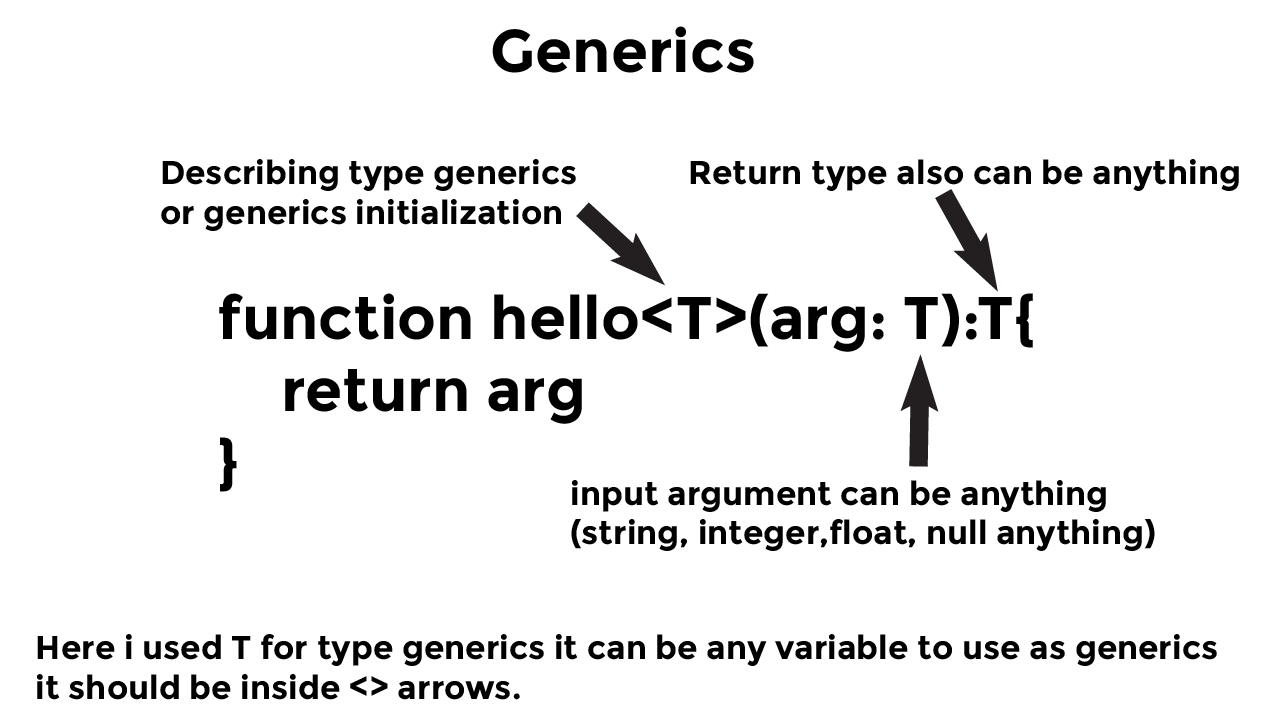 Generics

Describing type generics or generics initialization

Return type also can be anything

function hello<T>(arg: T):T{
return arg
}

input argument can be anything (string, integer,float, null anything)

Here i used T for type generics it can be any variable to use as generics it should be inside <> arrows.